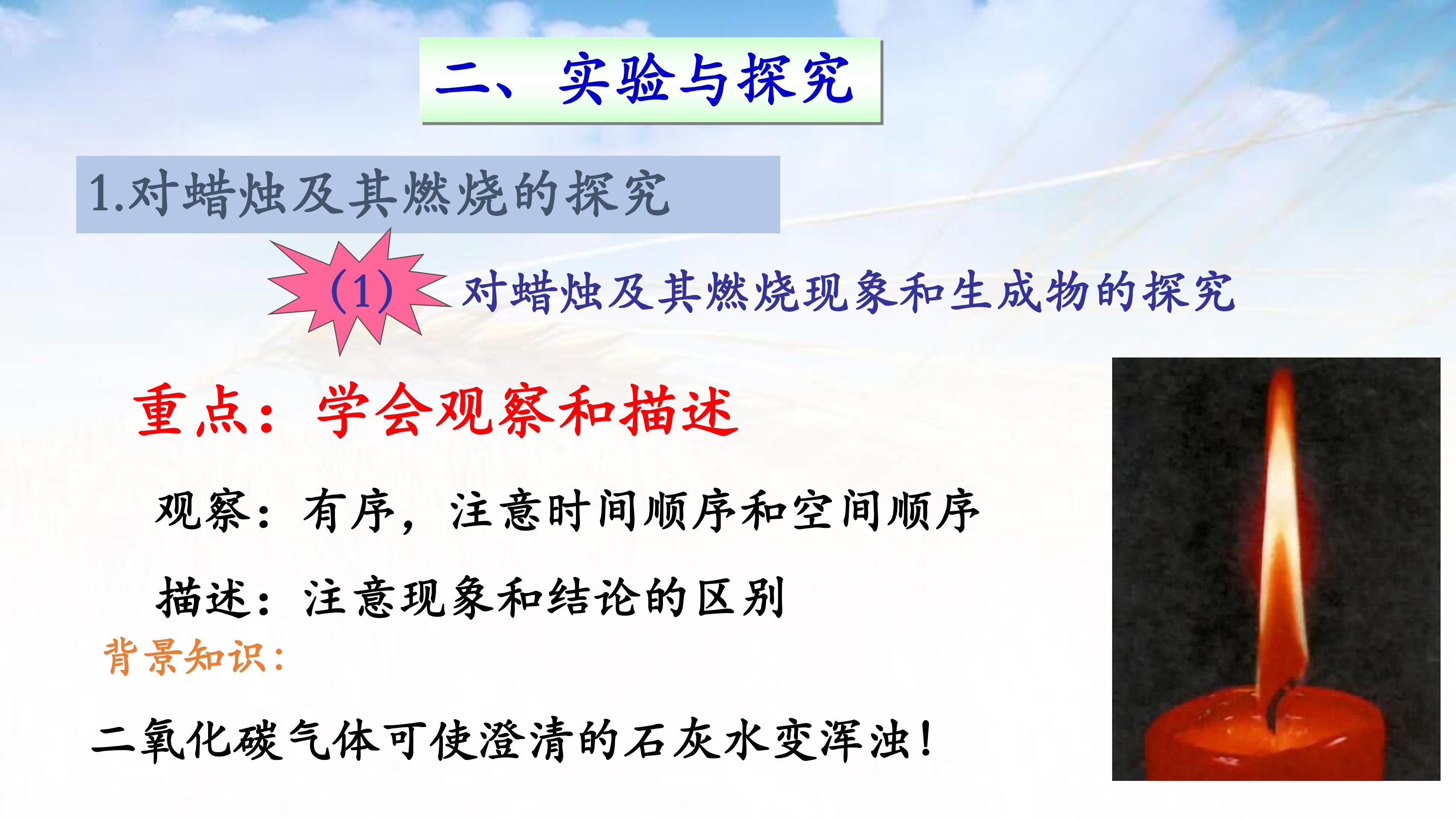 二、实验与探究

1.对蜡烛及其燃烧的探究

(1) 对蜡烛及其燃烧现象和生成物的探究

重点：学会观察和描述

观察：有序，注意时间顺序和空间顺序

描述：注意现象和结论的区别

背景知识：

二氧化碳气体可使澄清的石灰水变浑浊！